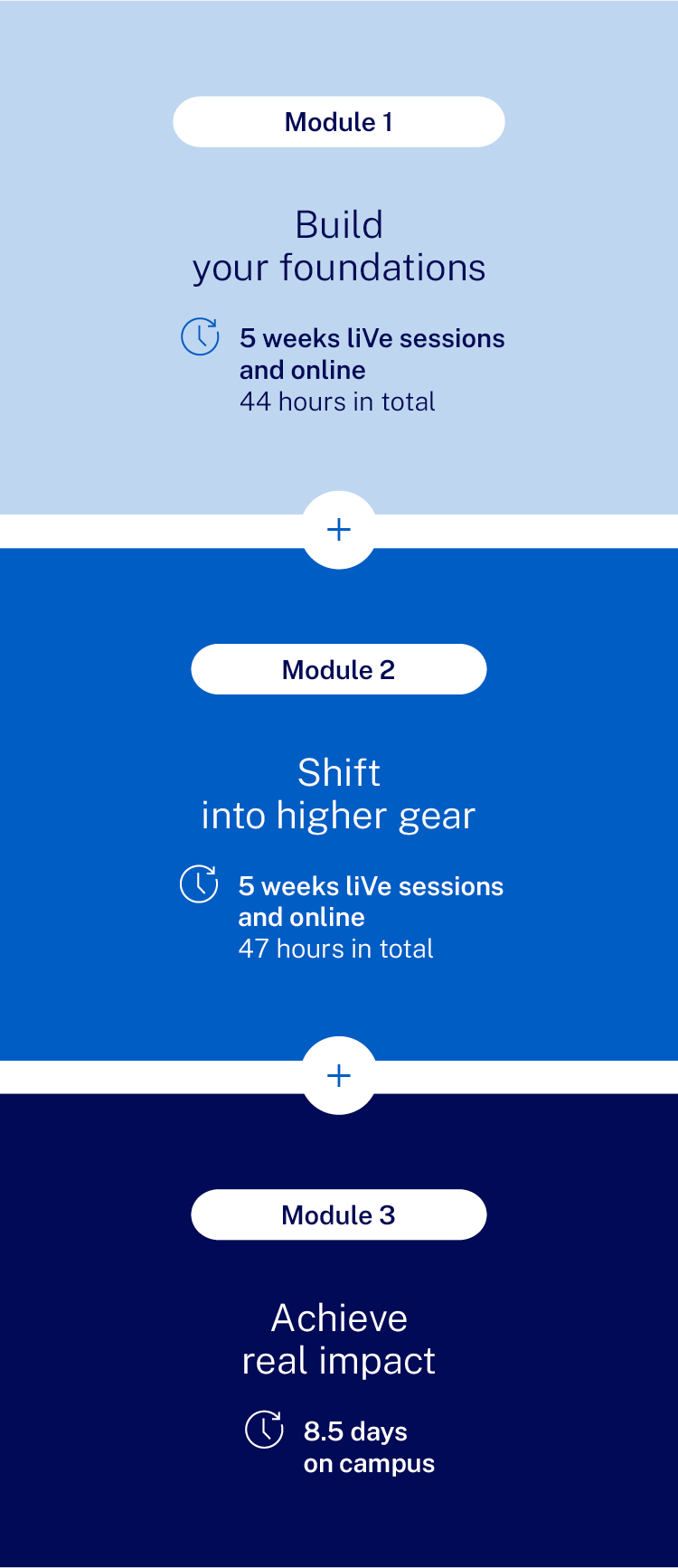 Module 1

Build your foundations

5 weeks liVe sessions and online
44 hours in total

+

Module 2

Shift into higher gear

5 weeks liVe sessions and online
47 hours in total

+

Module 3

Achieve real impact

8.5 days on campus